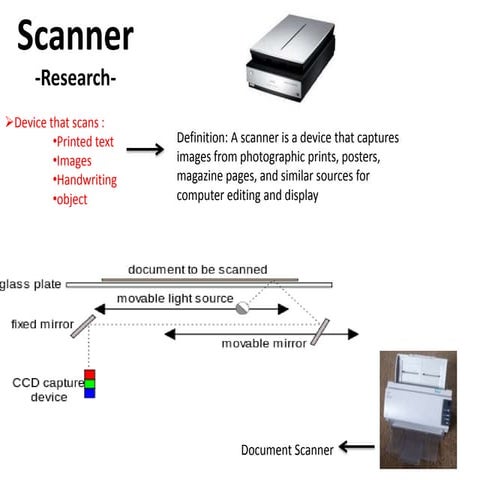 Scanner

-Research-

➢Device that scans :
•Printed text
•Images
•Handwriting
•object

Definition: A scanner is a device that captures images from photographic prints, posters, magazine pages, and similar sources for computer editing and display

document to be scanned
glass plate
movable light source
fixed mirror
movable mirror
CCD capture device

Document Scanner